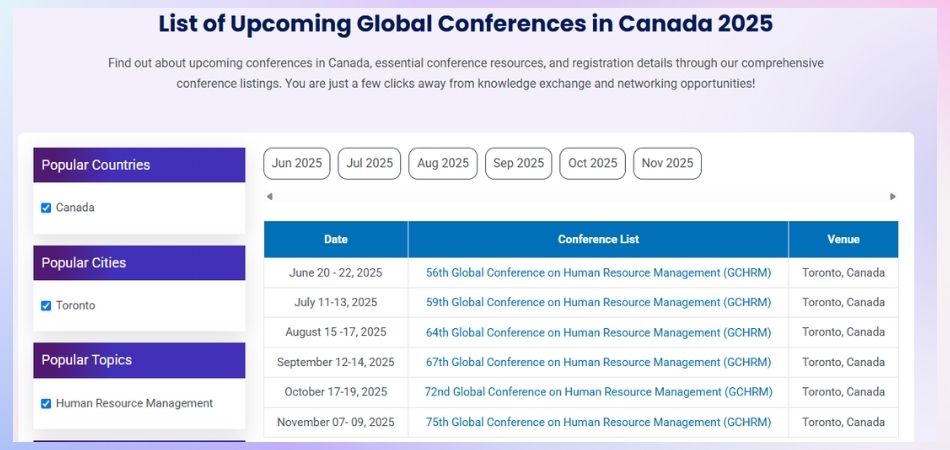 List of Upcoming Global Conferences in Canada 2025

Find out about upcoming conferences in Canada, essential conference resources, and registration details through our comprehensive conference listings. You are just a few clicks away from knowledge exchange and networking opportunities!

Popular Countries

Canada

Popular Cities

Toronto

Popular Topics

Human Resource Management

Jun 2025 Jul 2025 Aug 2025 Sep 2025 Oct 2025 Nov 2025

| Date | Conference List | Venue |
|---|---|---|
| June 20 - 22, 2025 | 56th Global Conference on Human Resource Management (GCHRM) | Toronto, Canada |
| July 11-13, 2025 | 59th Global Conference on Human Resource Management (GCHRM) | Toronto, Canada |
| August 15 -17, 2025 | 64th Global Conference on Human Resource Management (GCHRM) | Toronto, Canada |
| September 12-14, 2025 | 67th Global Conference on Human Resource Management (GCHRM) | Toronto, Canada |
| October 17-19, 2025 | 72nd Global Conference on Human Resource Management (GCHRM) | Toronto, Canada |
| November 07- 09, 2025 | 75th Global Conference on Human Resource Management (GCHRM) | Toronto, Canada |